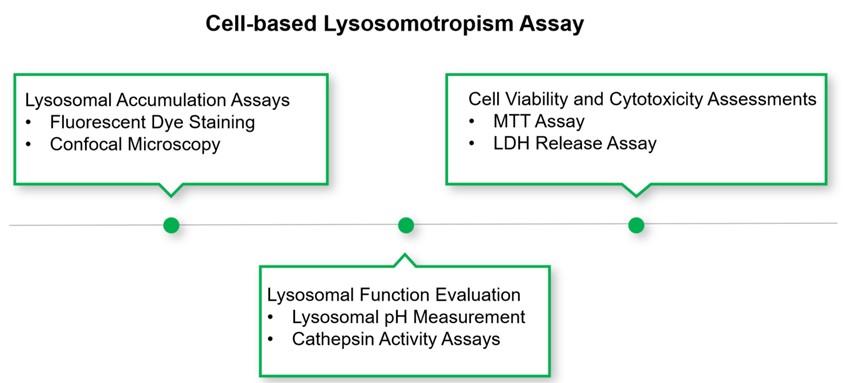 Cell-based Lysosomotropism Assay

Lysosomal Accumulation Assays
• Fluorescent Dye Staining
• Confocal Microscopy

Lysosomal Function Evaluation
• Lysosomal pH Measurement
• Cathepsin Activity Assays

Cell Viability and Cytotoxicity Assessments
• MTT Assay
• LDH Release Assay